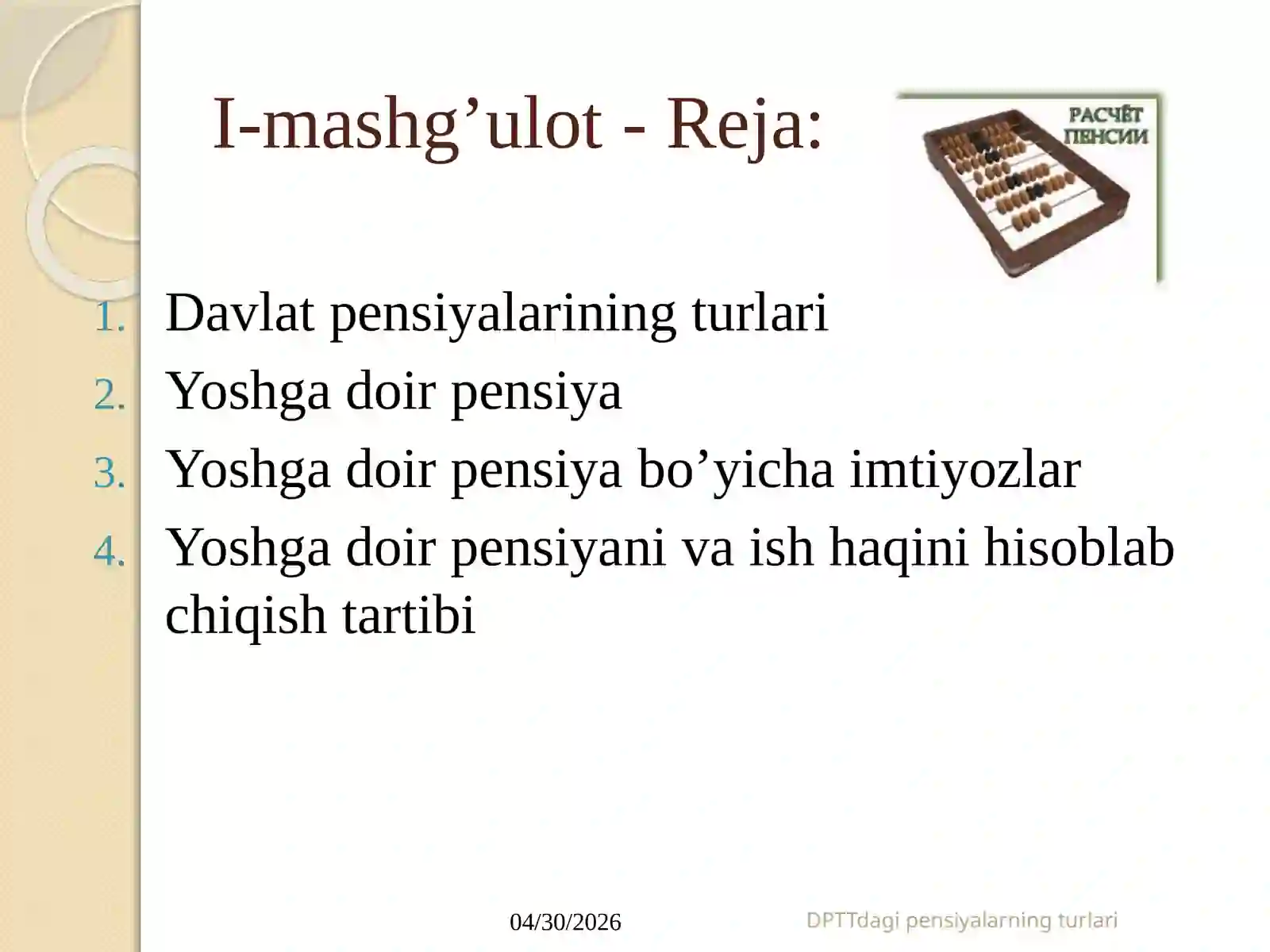 I-mashg’ulot - Reja:

РАСЧЁТ ПЕНСИИ

1. Davlat pensiyalarining turlari
2. Yoshga doir pensiya
3. Yoshga doir pensiya bo’yicha imtiyozlar
4. Yoshga doir pensiyani va ish haqini hisoblab chiqish tartibi

04/30/2026

DPTTdagi pensiyalarning turlari